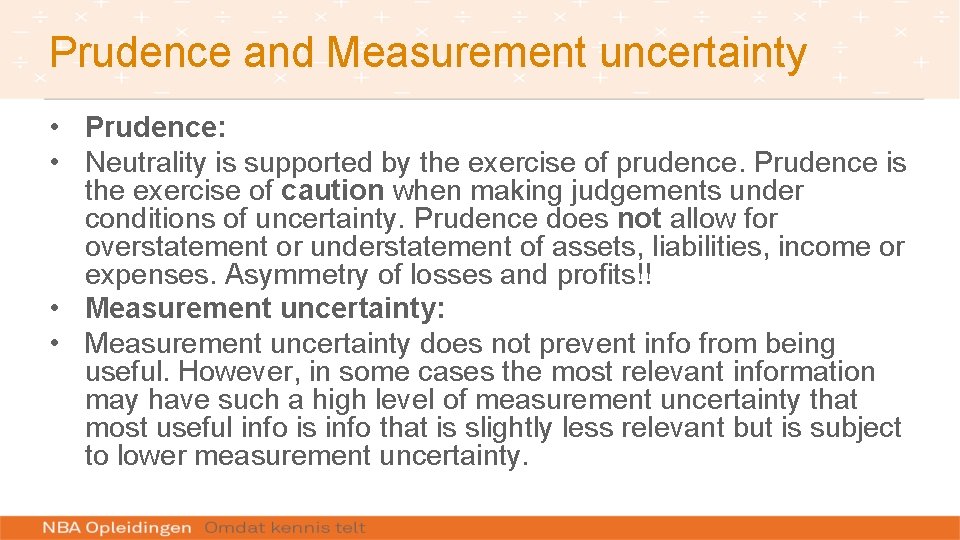 Prudence and Measurement uncertainty

• Prudence:
• Neutrality is supported by the exercise of prudence. Prudence is the exercise of caution when making judgements under conditions of uncertainty. Prudence does not allow for overstatement or understatement of assets, liabilities, income or expenses. Asymmetry of losses and profits!!
• Measurement uncertainty:
• Measurement uncertainty does not prevent info from being useful. However, in some cases the most relevant information may have such a high level of measurement uncertainty that most useful info is info that is slightly less relevant but is subject to lower measurement uncertainty.

NBA Opleidingen Omdat kennis telt